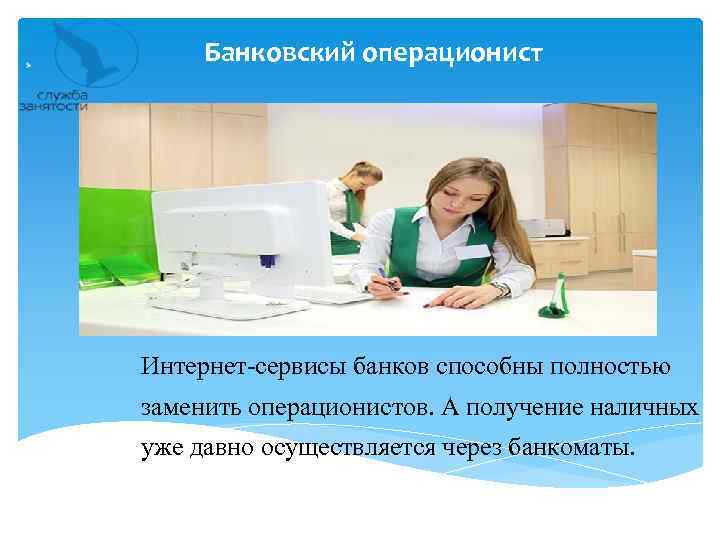 служба занятости

Банковский операционист

Интернет-сервисы банков способны полностью заменить операционистов. А получение наличных уже давно осуществляется через банкоматы.